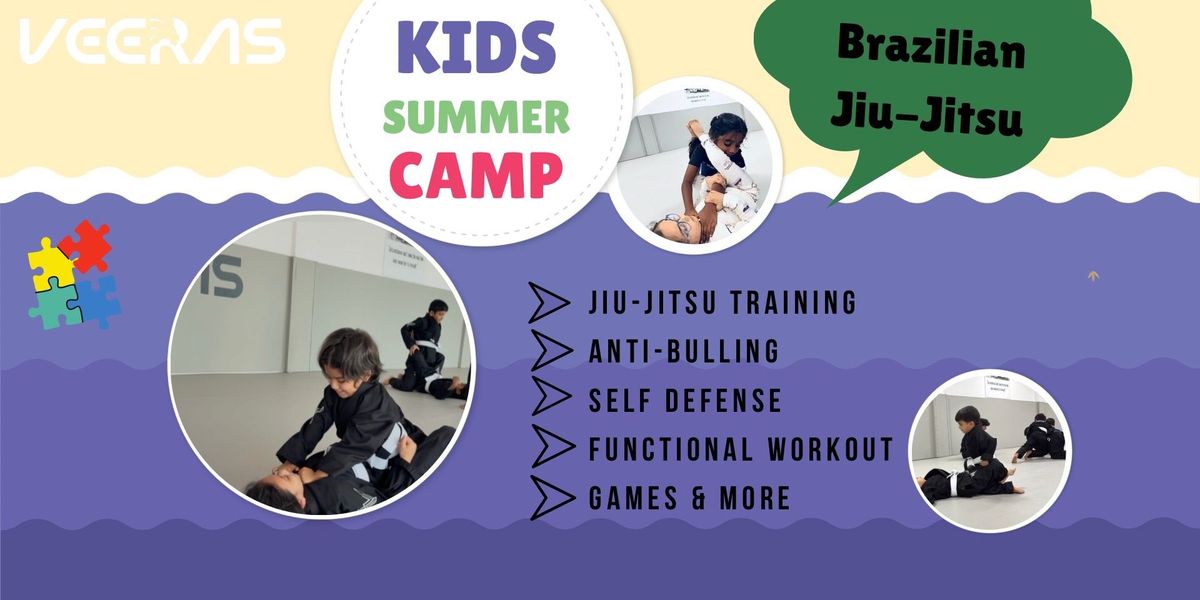 VEERAS

KIDS
SUMMER
CAMP

Brazilian
Jiu-Jitsu

JIU-JITSU TRAINING
ANTI-BULLING
SELF DEFENSE
FUNCTIONAL WORKOUT
GAMES & MORE